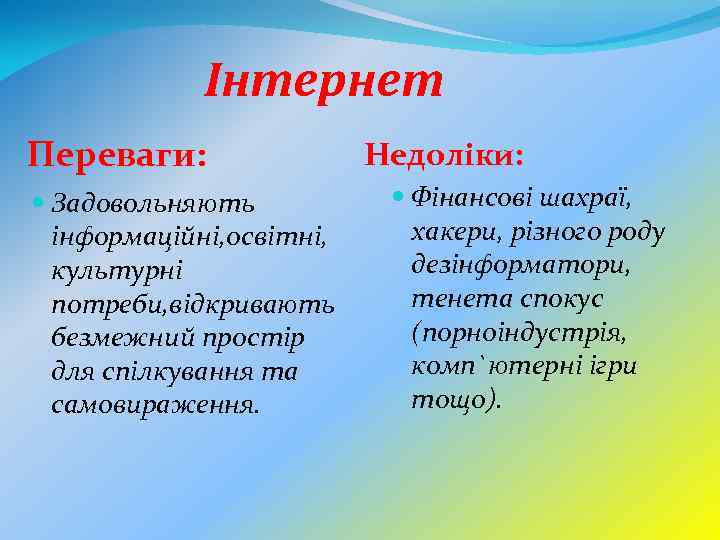 Інтернет

Переваги:

Задовольняють інформаційні,освітні, культурні потреби,відкривають безмежний простір для спілкування та самовираження.

Недоліки:

Фінансові шахраї, хакери, різного роду дезінформатори, тенета спокус (порноіндустрія, комп`ютерні ігри тощо).